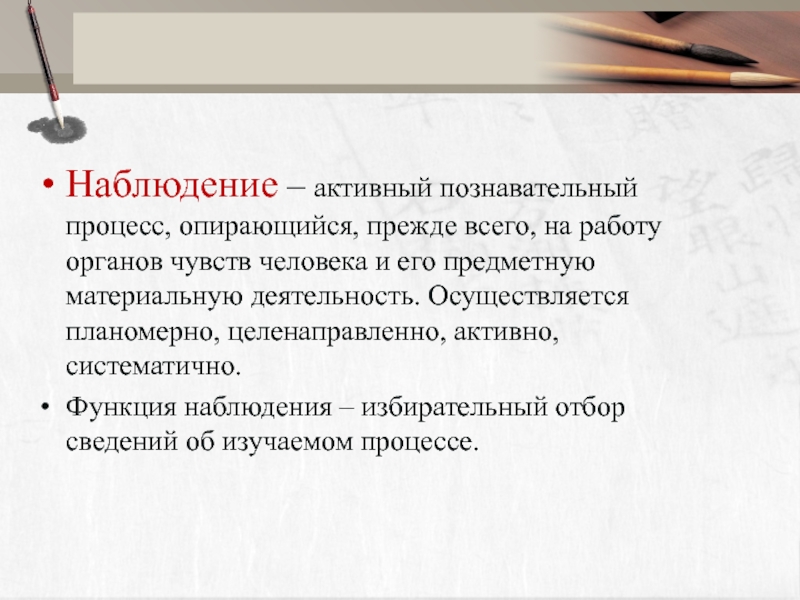 • Наблюдение – активный познавательный процесс, опирающийся, прежде всего, на работу органов чувств человека и его предметную материальную деятельность. Осуществляется планомерно, целенаправленно, активно, систематично.

• Функция наблюдения – избирательный отбор сведений об изучаемом процессе.